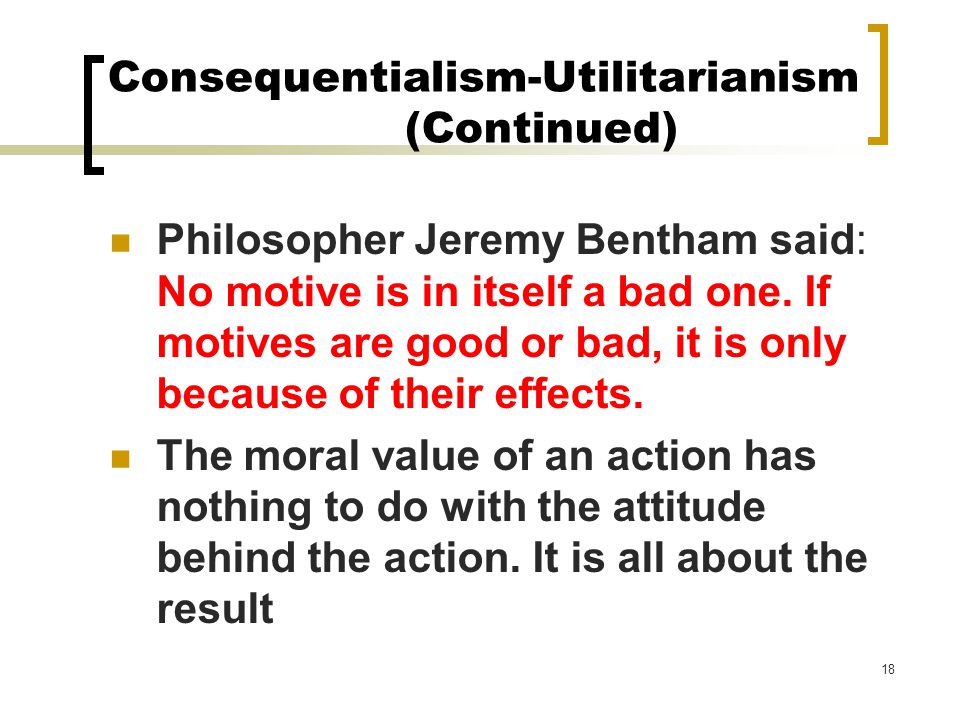 Consequentialism-Utilitarianism (Continued)

Philosopher Jeremy Bentham said: No motive is in itself a bad one. If motives are good or bad, it is only because of their effects.

The moral value of an action has nothing to do with the attitude behind the action. It is all about the result

18